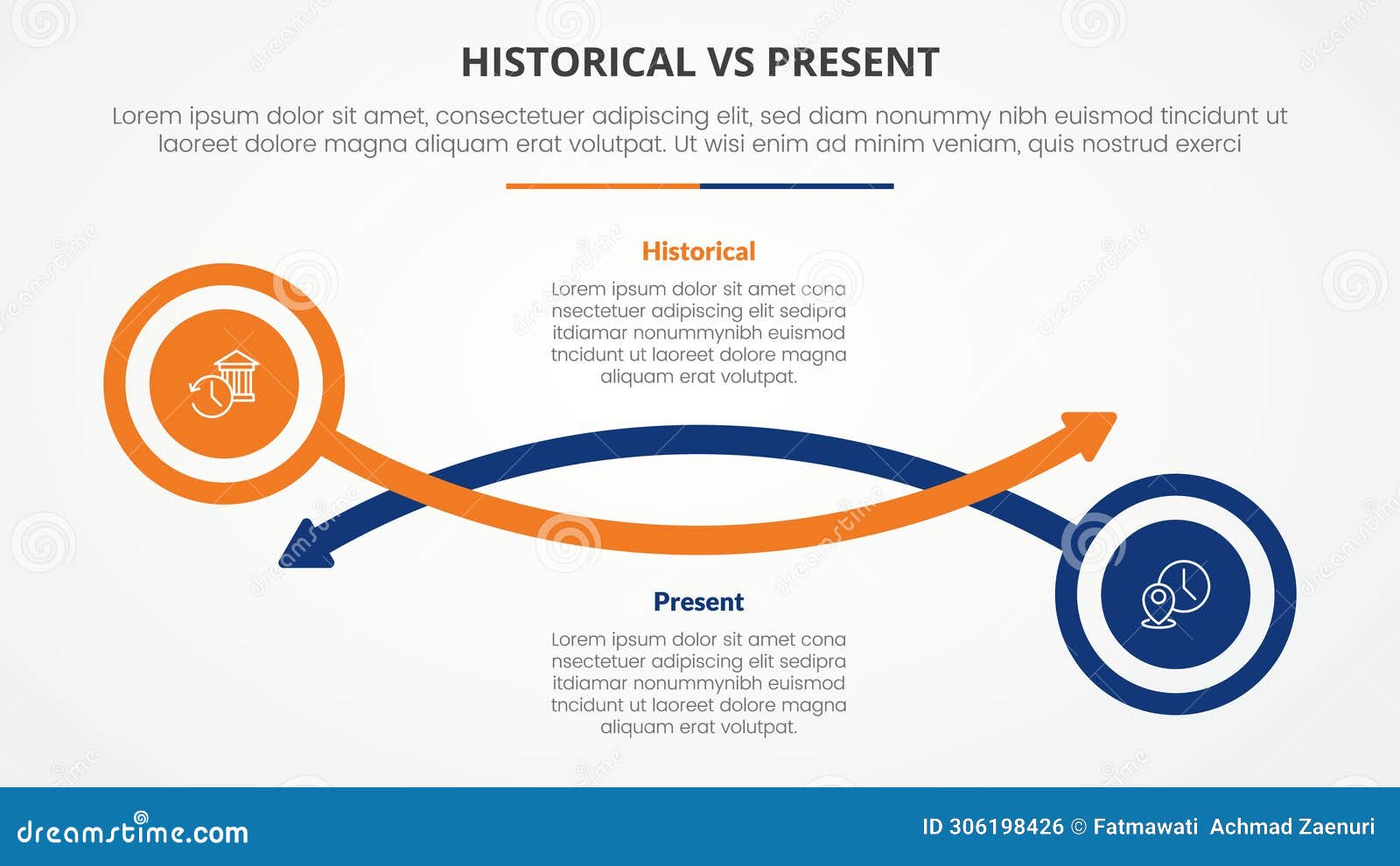 HISTORICAL VS PRESENT

Lorem ipsum dolor sit amet, consectetuer adipiscing elit, sed diam nonummy nibh euismod tincidunt ut laoreet dolore magna aliquam erat volutpat. Ut wisi enim ad minim veniam, quis nostrud exerci

Historical

Lorem ipsum dolor sit amet cona nsectetuer adipiscing elit sedipra itdiamar nonummynibh euismod tncidunt ut laoreet dolore magna aliquam erat volutpat.

Present

Lorem ipsum dolor sit amet cona nsectetuer adipiscing elit sedipra itdiamar nonummynibh euismod tncidunt ut laoreet dolore magna aliquam erat volutpat.

dreamstime.com

ID 306198426 © Fatmawati Achmad Zaenuri